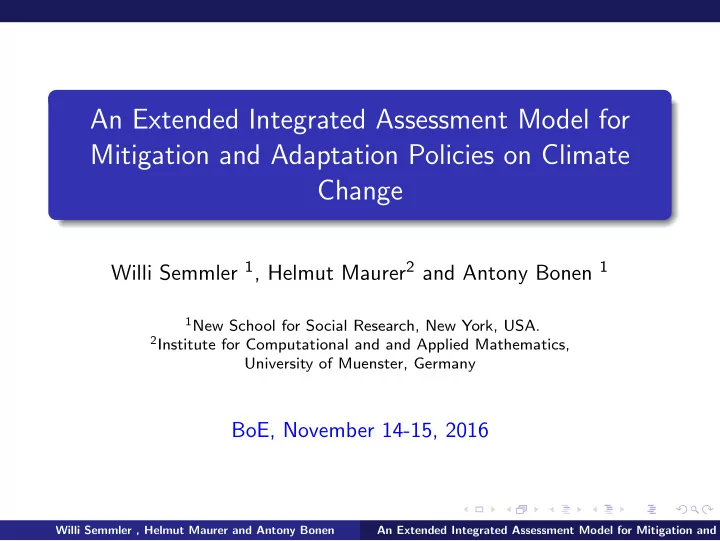 An Extended Integrated Assessment Model for Mitigation and Adaptation Policies on Climate Change

Willi Semmler $^1$, Helmut Maurer$^2$ and Antony Bonen $^1$

$^1$New School for Social Research, New York, USA.
$^2$Institute for Computational and and Applied Mathematics, University of Muenster, Germany

BoE, November 14-15, 2016

Willi Semmler , Helmut Maurer and Antony Bonen An Extended Integrated Assessment Model for Mitigation and